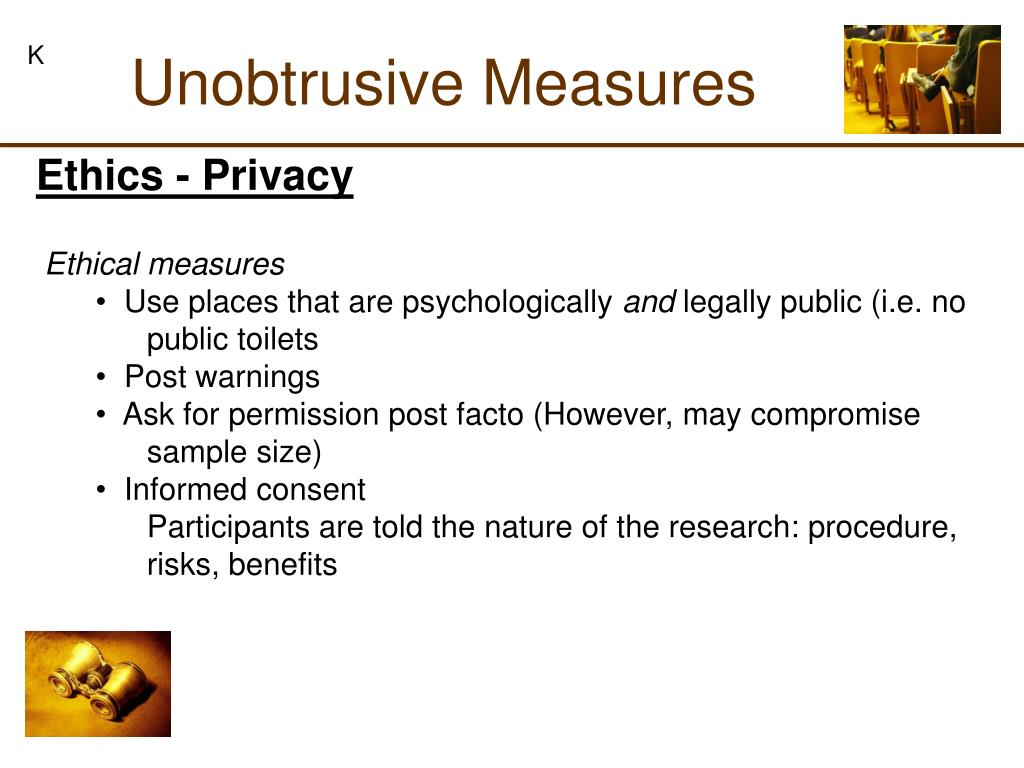 K

Unobtrusive Measures

Ethics - Privacy

Ethical measures

• Use places that are psychologically and legally public (i.e. no public toilets
• Post warnings
• Ask for permission post facto (However, may compromise sample size)
• Informed consent
Participants are told the nature of the research: procedure, risks, benefits